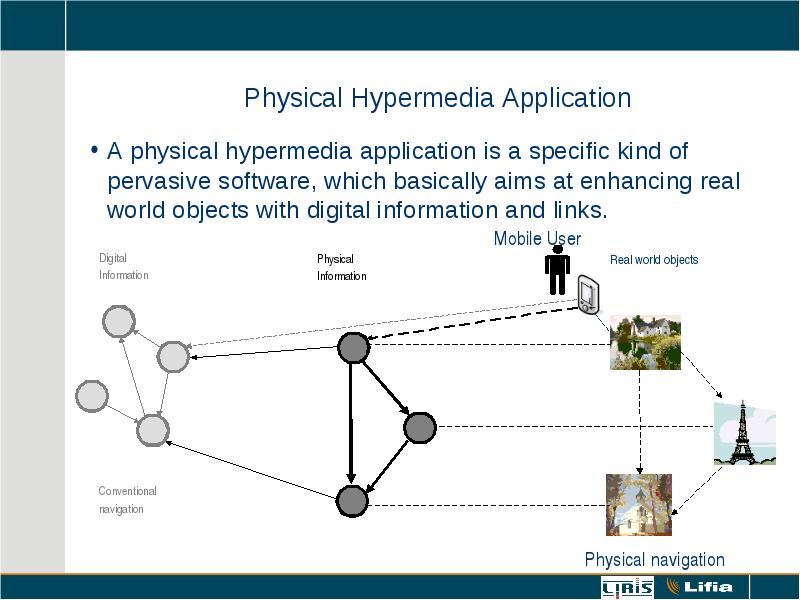 Physical Hypermedia Application

• A physical hypermedia application is a specific kind of pervasive software, which basically aims at enhancing real world objects with digital information and links.

Mobile User

Digital Information

Physical Information

Real world objects

Conventional navigation

Physical navigation

LIRIS

Lifia